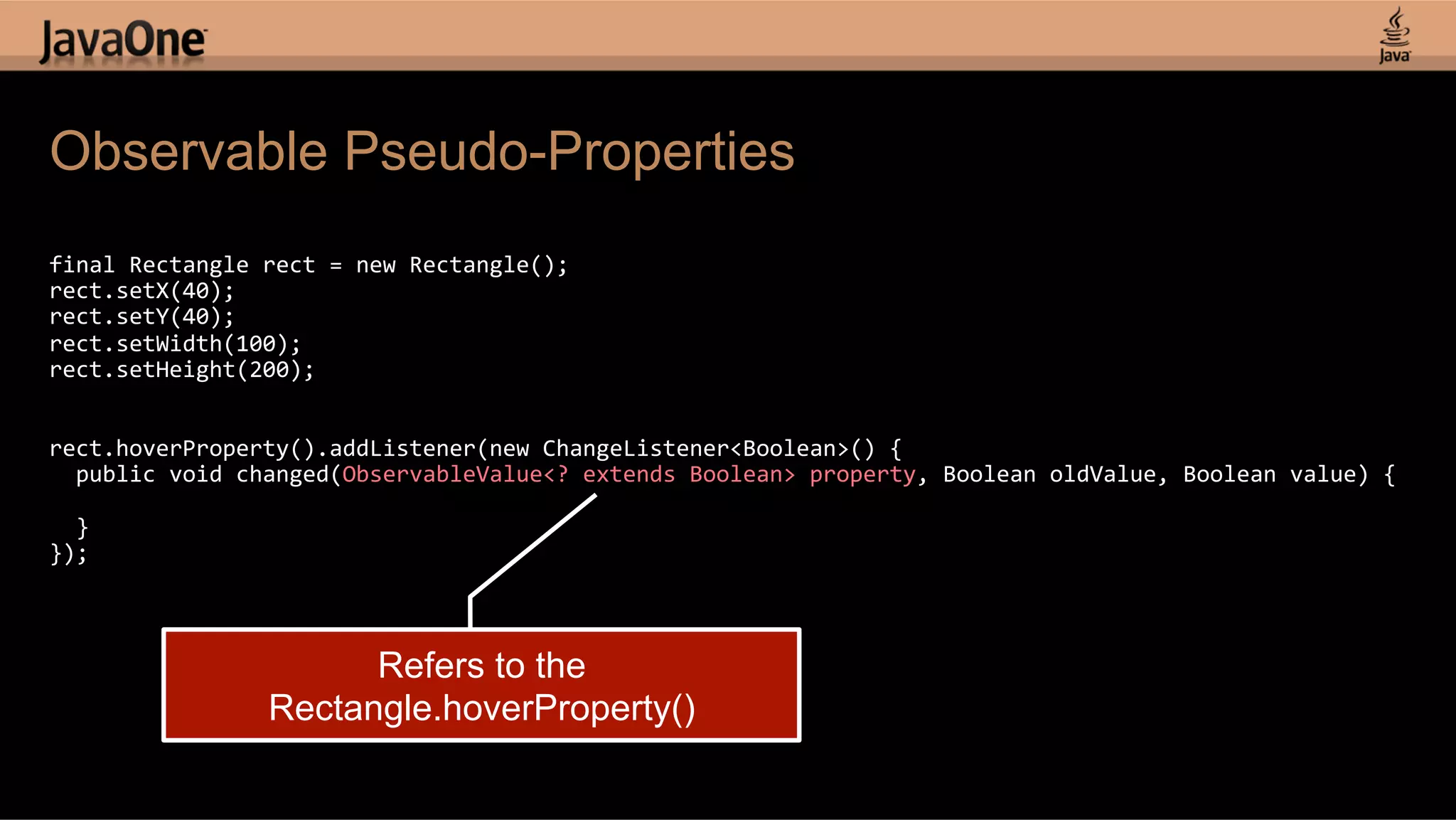 JavaOne

Java

Observable Pseudo-Properties

final Rectangle rect = new Rectangle();
rect.setX(40);
rect.setY(40);
rect.setWidth(100);
rect.setHeight(200);

rect.hoverProperty().addListener(new ChangeListener<Boolean>() {
  public void changed(ObservableValue<? extends Boolean> property, Boolean oldValue, Boolean value) {

  }
});

Refers to the Rectangle.hoverProperty()